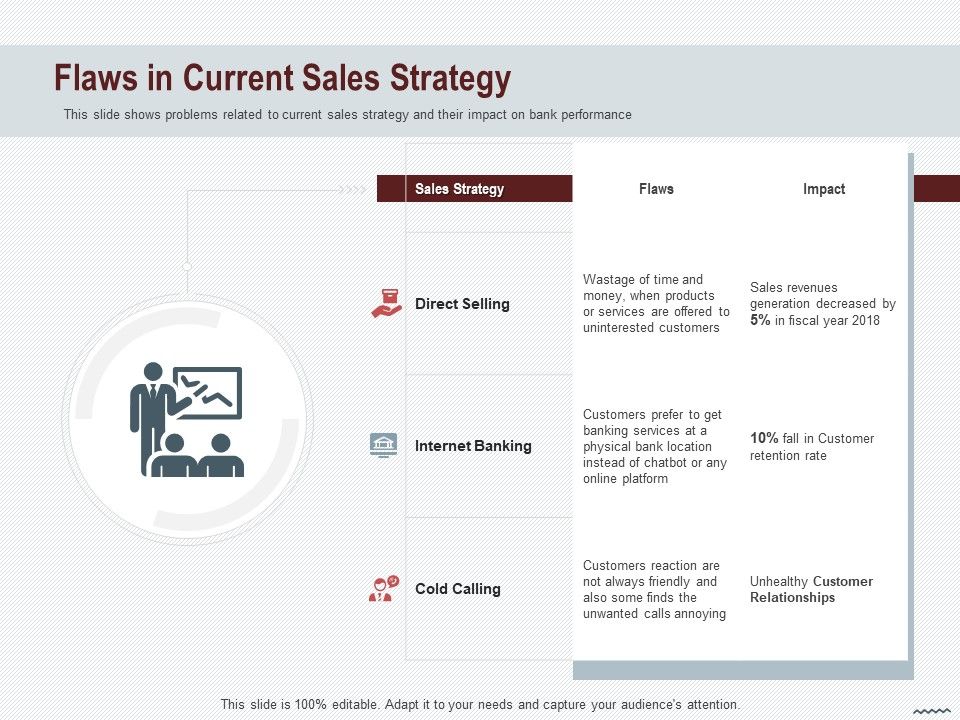 Flaws in Current Sales Strategy

This slide shows problems related to current sales strategy and their impact on bank performance

| Sales Strategy | Flaws | Impact |
|---|---|---|
| Direct Selling | Wastage of time and money, when products or services are offered to uninterested customers | Sales revenues generation decreased by 5% in fiscal year 2018 |
| Internet Banking | Customers prefer to get banking services at a physical bank location instead of chatbot or any online platform | 10% fall in Customer retention rate |
| Cold Calling | Customers reaction are not always friendly and also some finds the unwanted calls annoying | Unhealthy Customer Relationships |

This slide is 100% editable. Adapt it to your needs and capture your audience's attention.